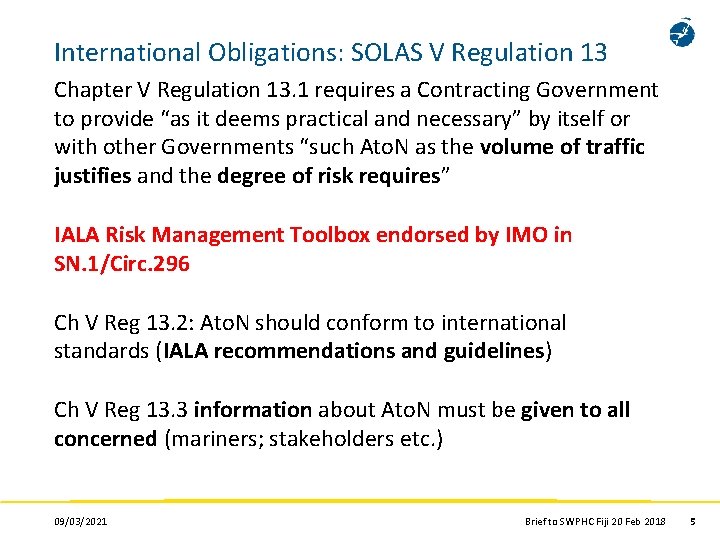 International Obligations: SOLAS V Regulation 13

Chapter V Regulation 13.1 requires a Contracting Government to provide “as it deems practical and necessary” by itself or with other Governments “such AtoN as the volume of traffic justifies and the degree of risk requires”

IALA Risk Management Toolbox endorsed by IMO in SN.1/Circ.296

Ch V Reg 13.2: AtoN should conform to international standards (IALA recommendations and guidelines)

Ch V Reg 13.3 information about AtoN must be given to all concerned (mariners; stakeholders etc.)

09/03/2021

Brief to SWPHC Fiji 20 Feb 2018 5